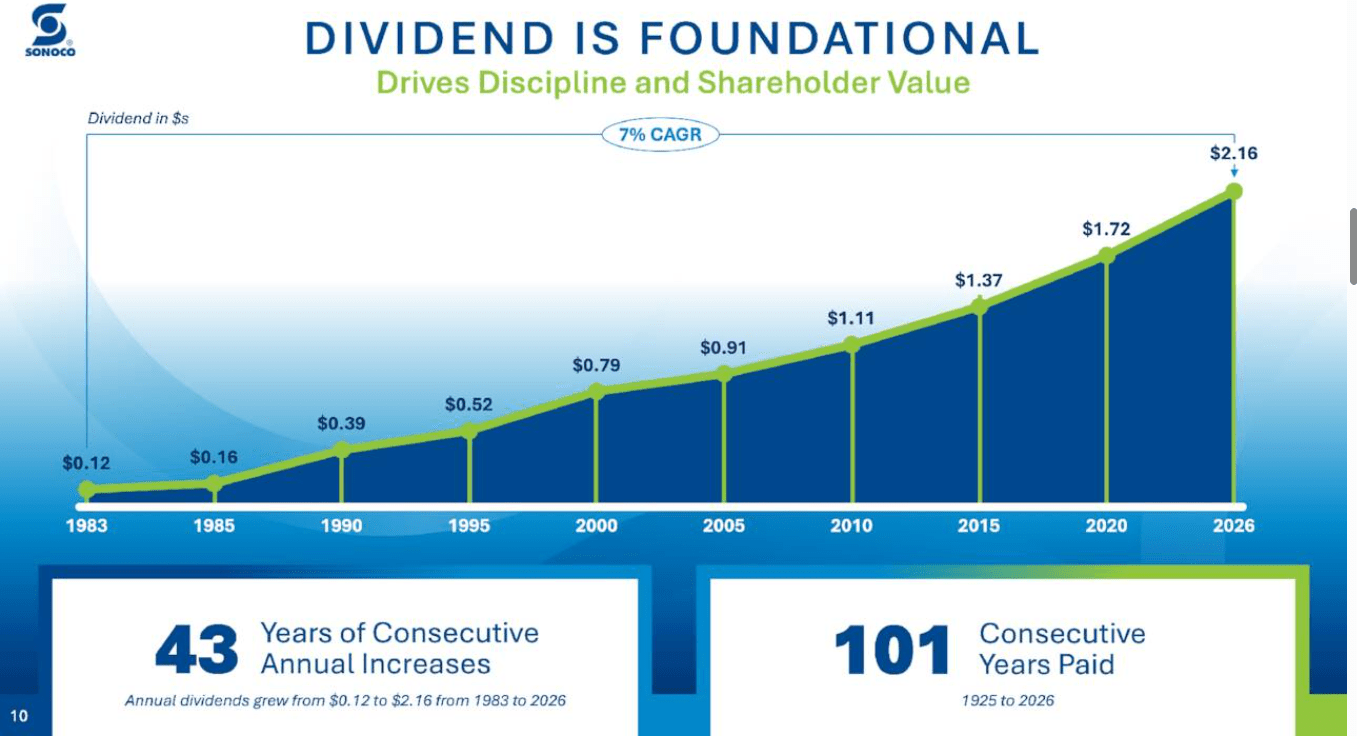 SONOCO

DIVIDEND IS FOUNDATIONAL

Drives Discipline and Shareholder Value

Dividend in $s

7% CAGR

$0.12
$0.16
$0.39
$0.52
$0.79
$0.91
$1.11
$1.37
$1.72
$2.16

1983
1985
1990
1995
2000
2005
2010
2015
2020
2026

43 Years of Consecutive Annual Increases

Annual dividends grew from $0.12 to $2.16 from 1983 to 2026

101 Consecutive Years Paid

1925 to 2026

10